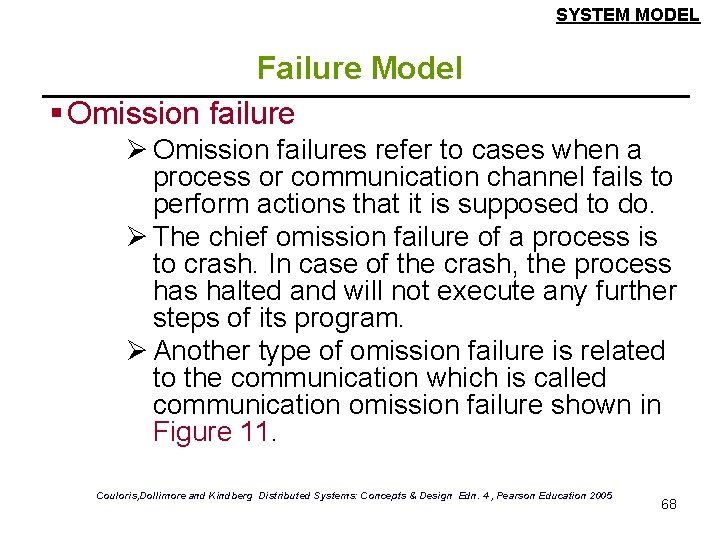 SYSTEM MODEL

Failure Model

▪ Omission failure

➢ Omission failures refer to cases when a process or communication channel fails to perform actions that it is supposed to do.

➢ The chief omission failure of a process is to crash. In case of the crash, the process has halted and will not execute any further steps of its program.

➢ Another type of omission failure is related to the communication which is called communication omission failure shown in Figure 11.

Couloris,Dollimore and Kindberg Distributed Systems: Concepts & Design Edn. 4 , Pearson Education 2005

68